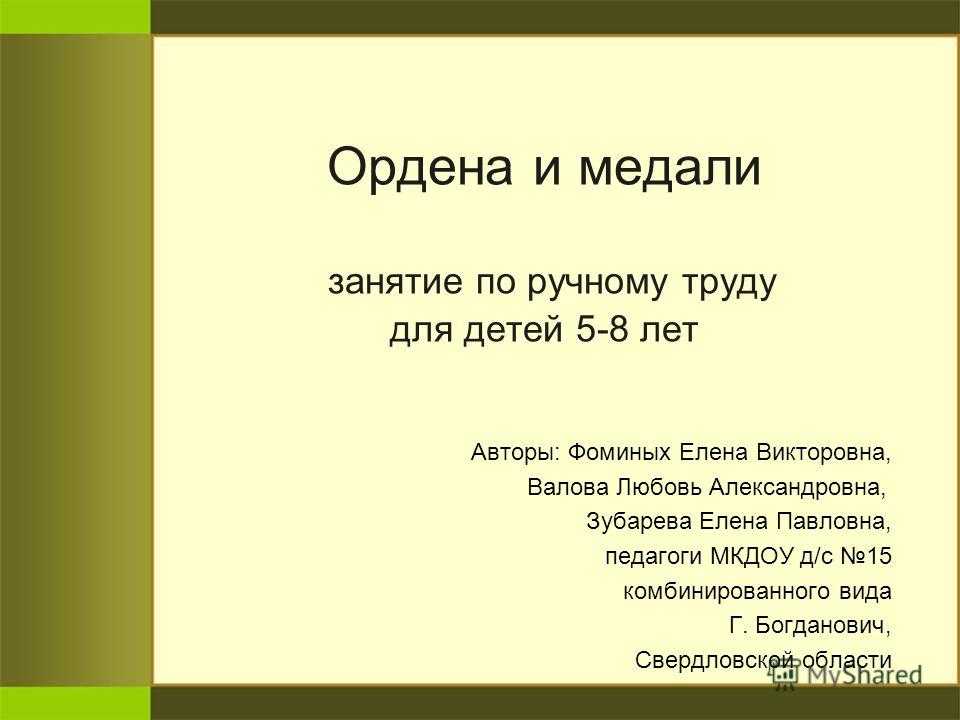 Ордена и медали

занятие по ручному труду для детей 5-8 лет

Авторы: Фоминых Елена Викторовна,
Валова Любовь Александровна,
Зубарева Елена Павловна,
педагоги МКДОУ д/с №15
комбинированного вида
Г. Богданович,
Свердловской области

MyShared